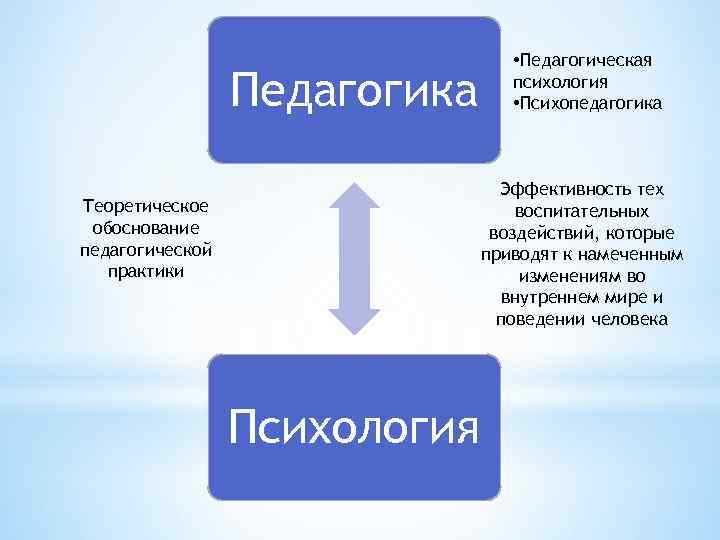 Педагогика

•Педагогическая психология
•Психопедагогика

Теоретическое обоснование педагогической практики

Эффективность тех воспитательных воздействий, которые приводят к намеченным изменениям во внутреннем мире и поведении человека

Психология